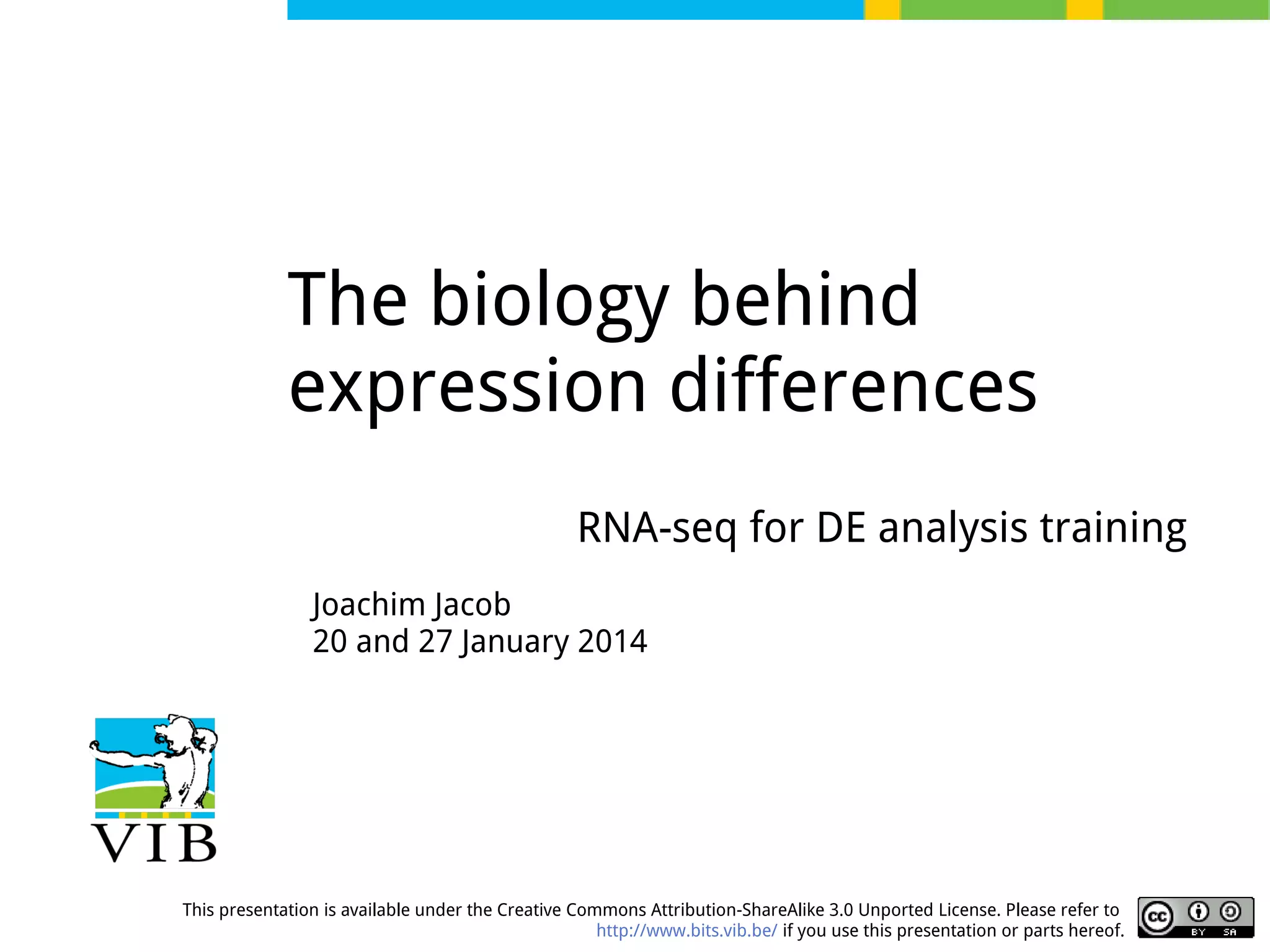 The biology behind expression differences

RNA-seq for DE analysis training

Joachim Jacob
20 and 27 January 2014

VIB

This presentation is available under the Creative Commons Attribution-ShareAlike 3.0 Unported License. Please refer to http://www.bits.vib.be/ if you use this presentation or parts hereof.

cc BY SA